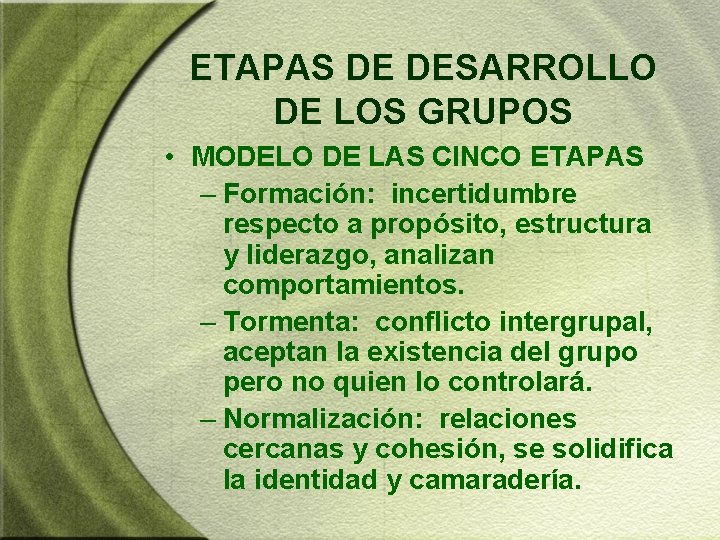 ETAPAS DE DESARROLLO DE LOS GRUPOS

• MODELO DE LAS CINCO ETAPAS
– Formación: incertidumbre respecto a propósito, estructura y liderazgo, analizan comportamientos.
– Tormenta: conflicto intergrupal, aceptan la existencia del grupo pero no quien lo controlará.
– Normalización: relaciones cercanas y cohesión, se solidifica la identidad y camaradería.